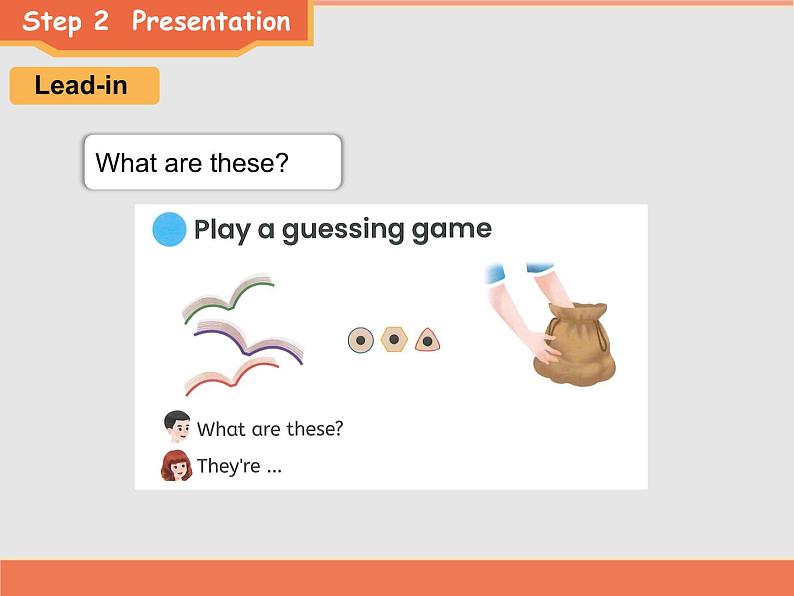 Step 2 Presentation

Lead-in

What are these?

Play a guessing game

What are these?

They're ...